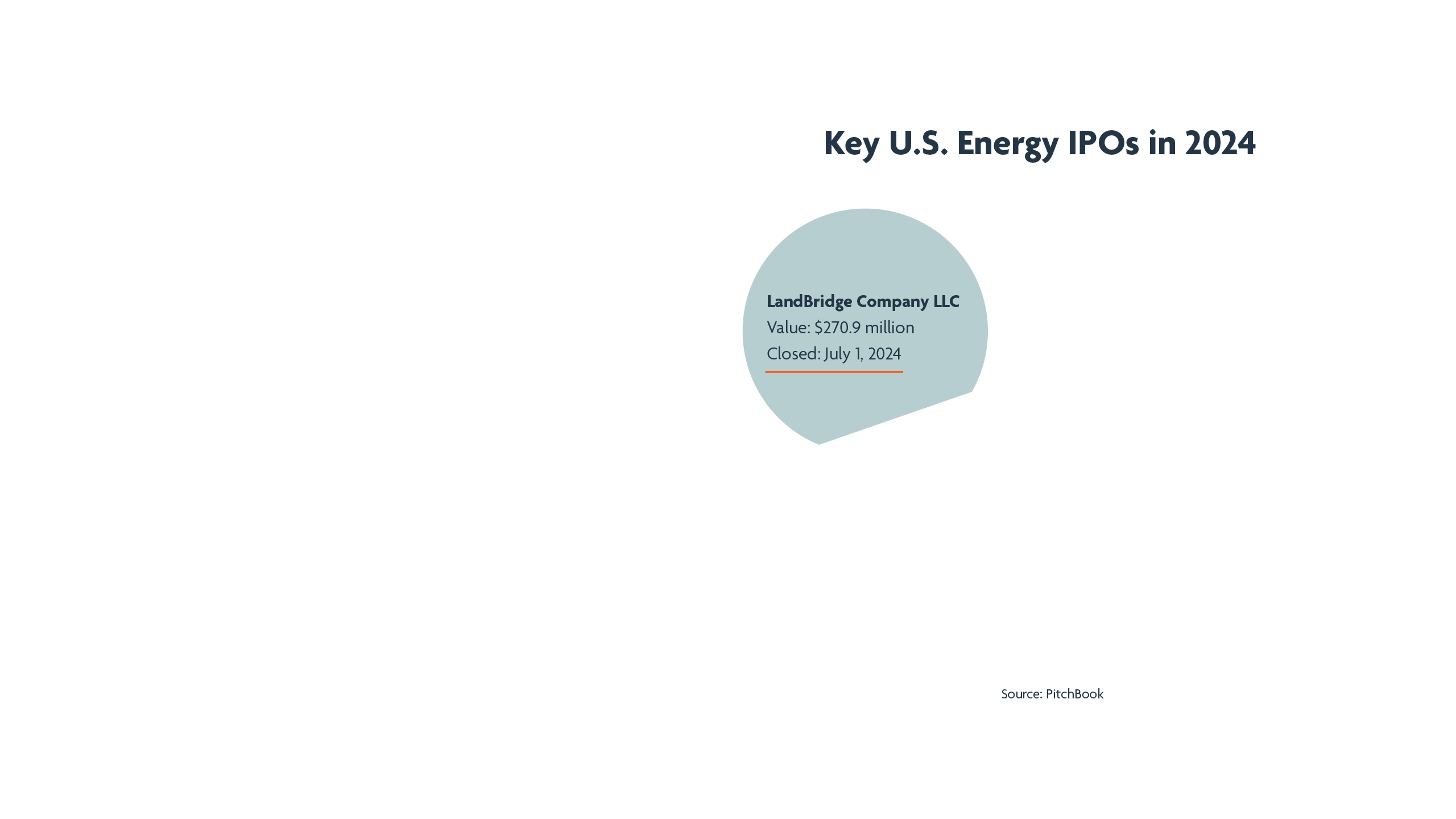 Key U.S. Energy IPOs in 2024

LandBridge Company LLC
Value: $270.9 million
Closed: July 1, 2024

Source: PitchBook